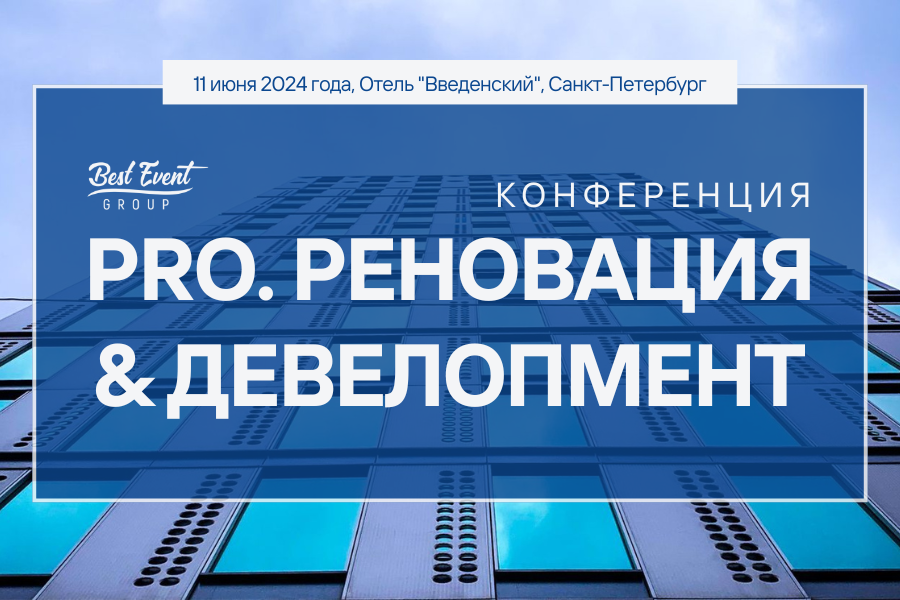 11 июня 2024 года, Отель "Введенский", Санкт-Петербург

Best Event
GROUP

КОНФЕРЕНЦИЯ

PRO. РЕНОВАЦИЯ & ДЕВЕЛОПМЕНТ